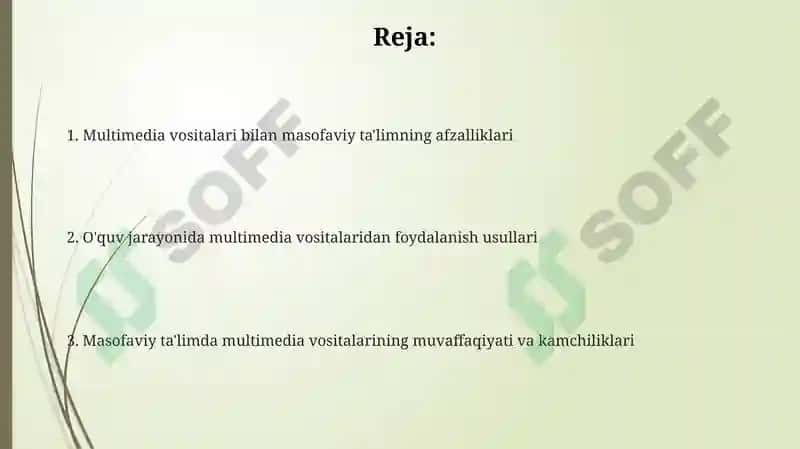 Reja:

1. Multimedia vositalari bilan masofaviy ta'limning afzalliklari

2. O'quv jarayonida multimedia vositalaridan foydalanish usullari

3. Masofaviy ta'limda multimedia vositalarining muvaffaqiyati va kamchiliklari

SOFF

SOFF